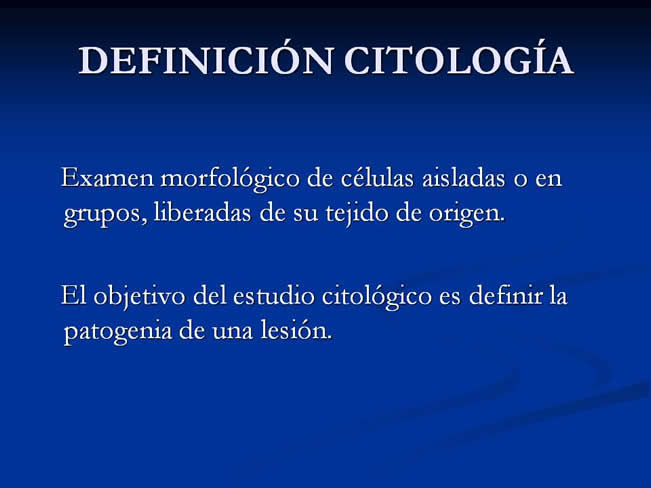 DEFINICIÓN CITOLOGÍA

Examen morfológico de células aisladas o en grupos, liberadas de su tejido de origen.

El objetivo del estudio citológico es definir la patogenia de una lesión.